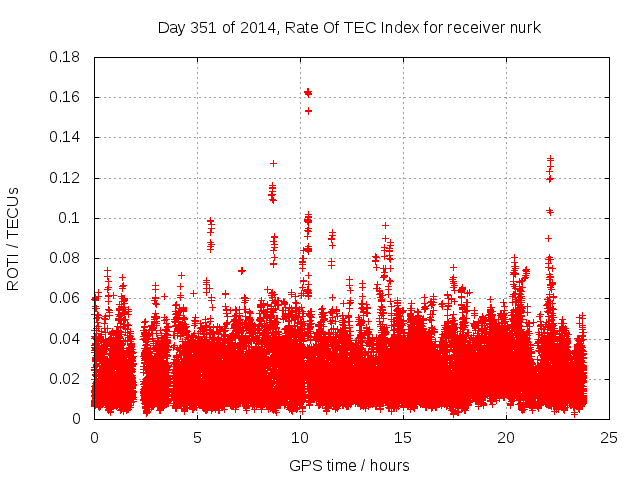 Day 351 of 2014, Rate Of TEC Index for receiver nurk

ROTI / TECUs

0.18
0.16
0.14
0.12
0.1
0.08
0.06
0.04
0.02
0

0
5
10
15
20
25

GPS time / hours